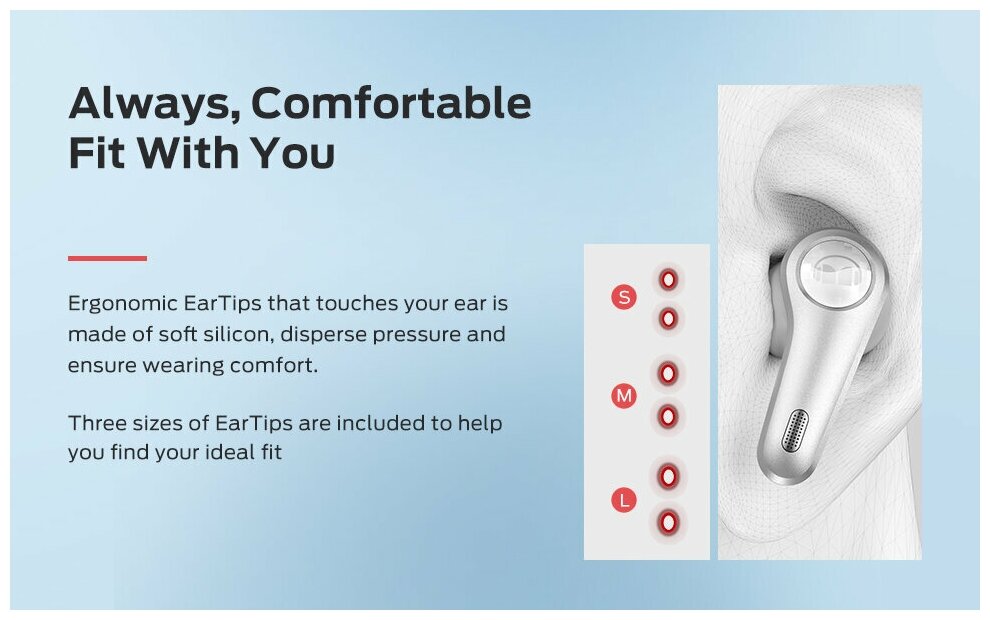 Always, Comfortable Fit With You

Ergonomic EarTips that touches your ear is made of soft silicon, disperse pressure and ensure wearing comfort.

Three sizes of EarTips are included to help you find your ideal fit

S

M

L